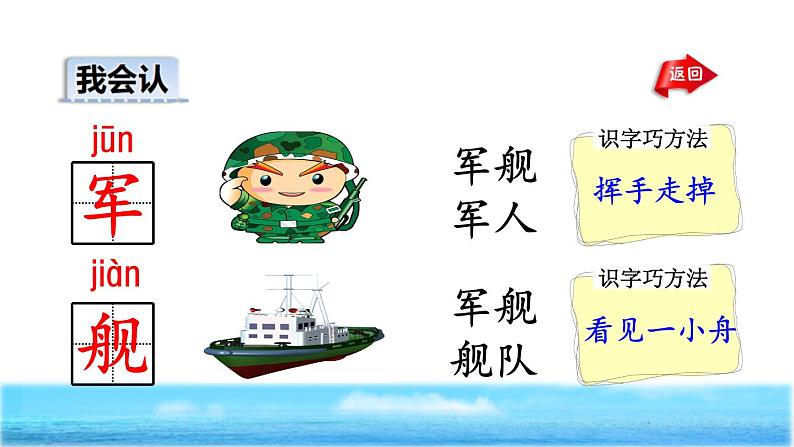 我会认

返回

jūn
军

军舰
军人

识字巧方法
挥手走掉

jiàn
舰

军舰
舰队

识字巧方法
看见一小舟